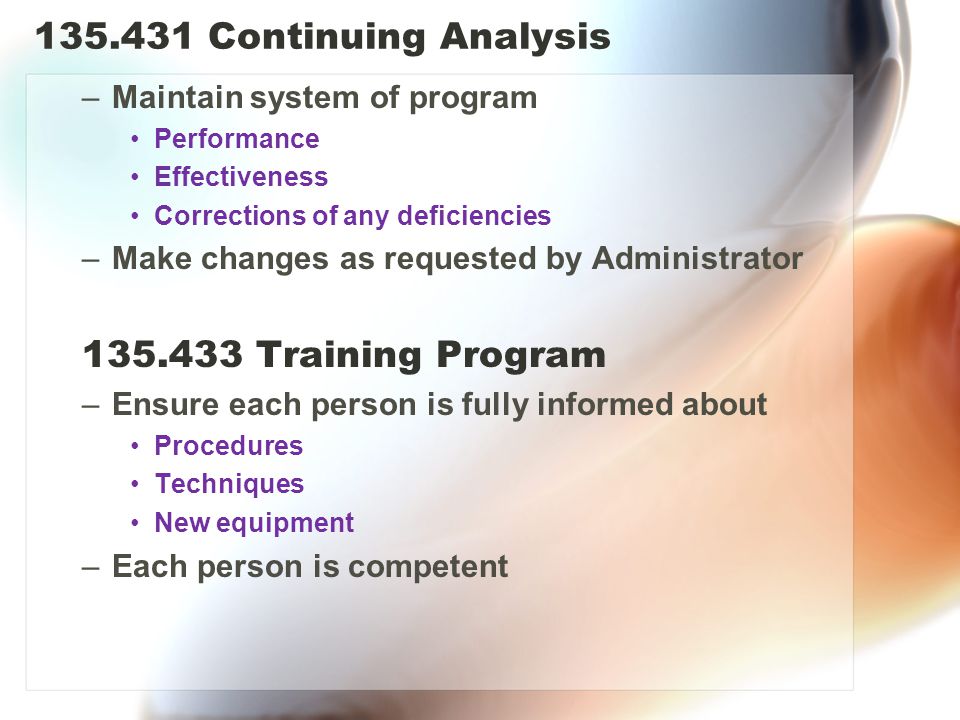 135.431 Continuing Analysis

– Maintain system of program
  • Performance
  • Effectiveness
  • Corrections of any deficiencies
– Make changes as requested by Administrator

135.433 Training Program

– Ensure each person is fully informed about
  • Procedures
  • Techniques
  • New equipment
– Each person is competent